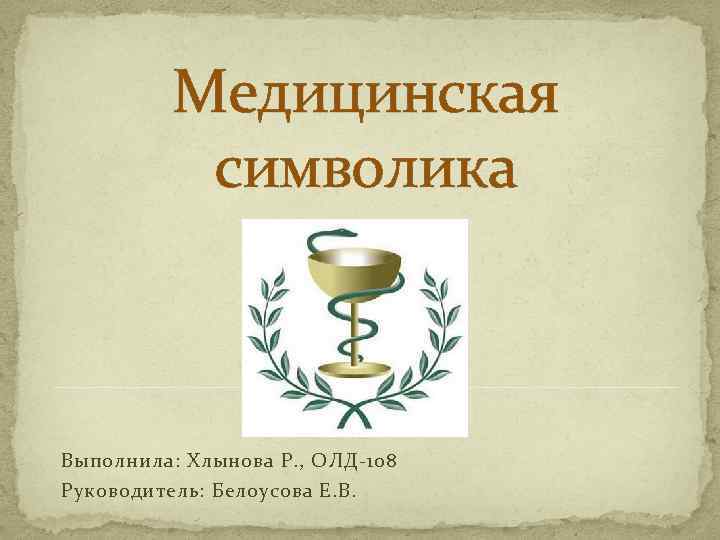 Медицинская символика

Выполнила: Хлынова Р., ОЛД-108
Руководитель: Белоусова Е.В.